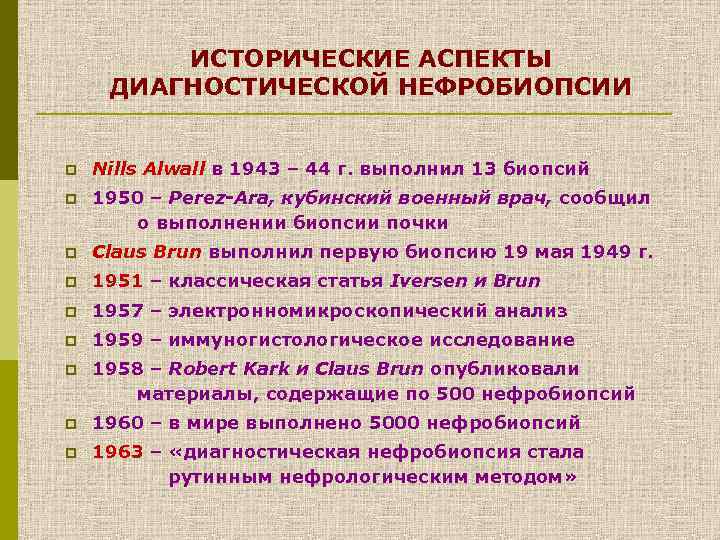 ИСТОРИЧЕСКИЕ АСПЕКТЫ ДИАГНОСТИЧЕСКОЙ НЕФРОБИОПСИИ

Nills Alwall в 1943 – 44 г. выполнил 13 биопсий

1950 – Perez-Ara, кубинский военный врач, сообщил о выполнении биопсии почки

Claus Brun выполнил первую биопсию 19 мая 1949 г.

1951 – классическая статья Iversen и Brun

1957 – электронномикроскопический анализ

1959 – иммуногистологическое исследование

1958 – Robert Kark и Claus Brun опубликовали материалы, содержащие по 500 нефробиопсий

1960 – в мире выполнено 5000 нефробиопсий

1963 – «диагностическая нефробиопсия стала рутинным нефрологическим методом»